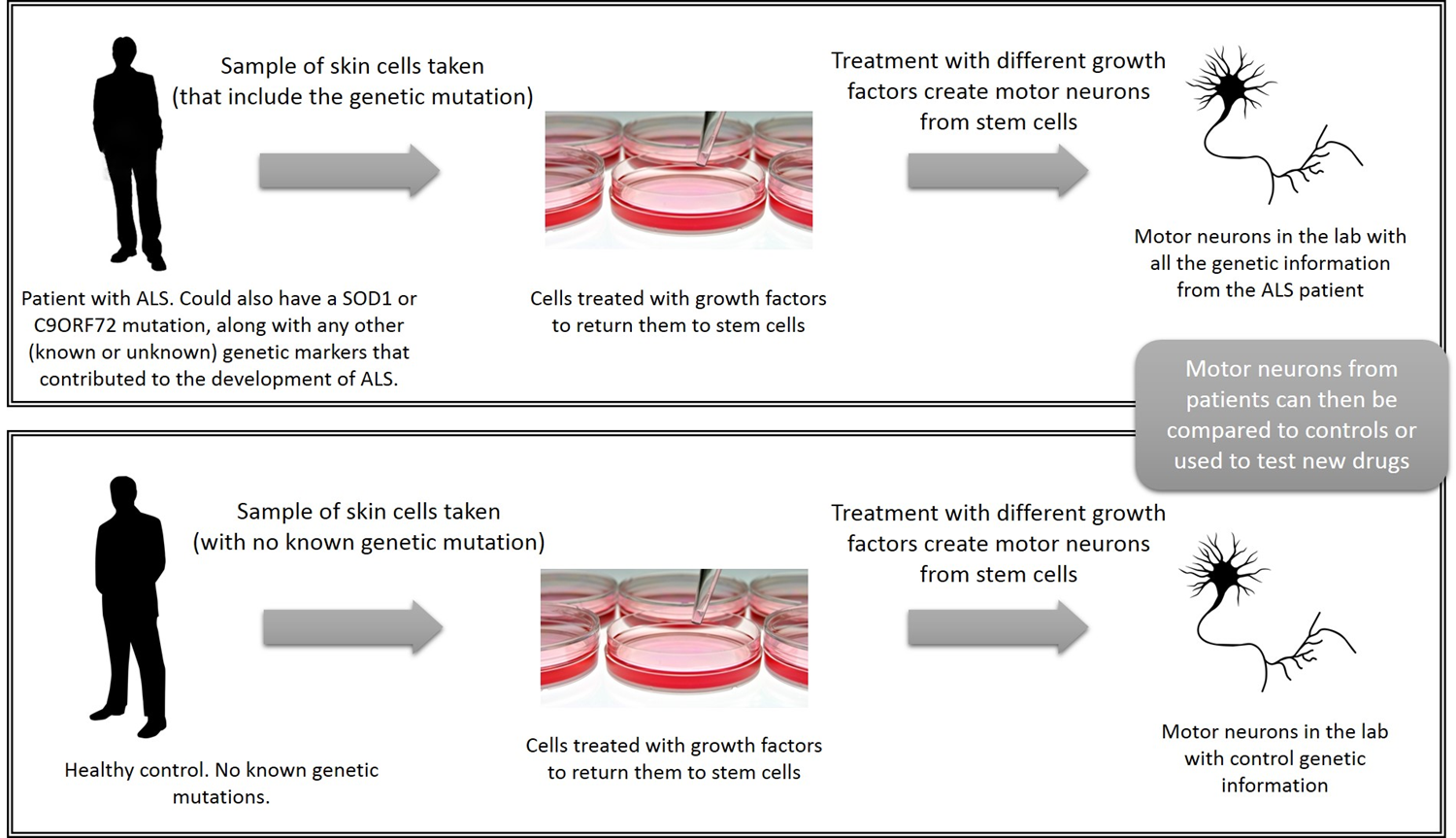 Sample of skin cells taken (that include the genetic mutation)

Treatment with different growth factors create motor neurons from stem cells

Patient with ALS. Could also have a SOD1 or C9ORF72 mutation, along with any other (known or unknown) genetic markers that contributed to the development of ALS.

Cells treated with growth factors to return them to stem cells

Motor neurons in the lab with all the genetic information from the ALS patient

Motor neurons from patients can then be compared to controls or used to test new drugs

Sample of skin cells taken (with no known genetic mutation)

Treatment with different growth factors create motor neurons from stem cells

Healthy control. No known genetic mutations.

Cells treated with growth factors to return them to stem cells

Motor neurons in the lab with control genetic information